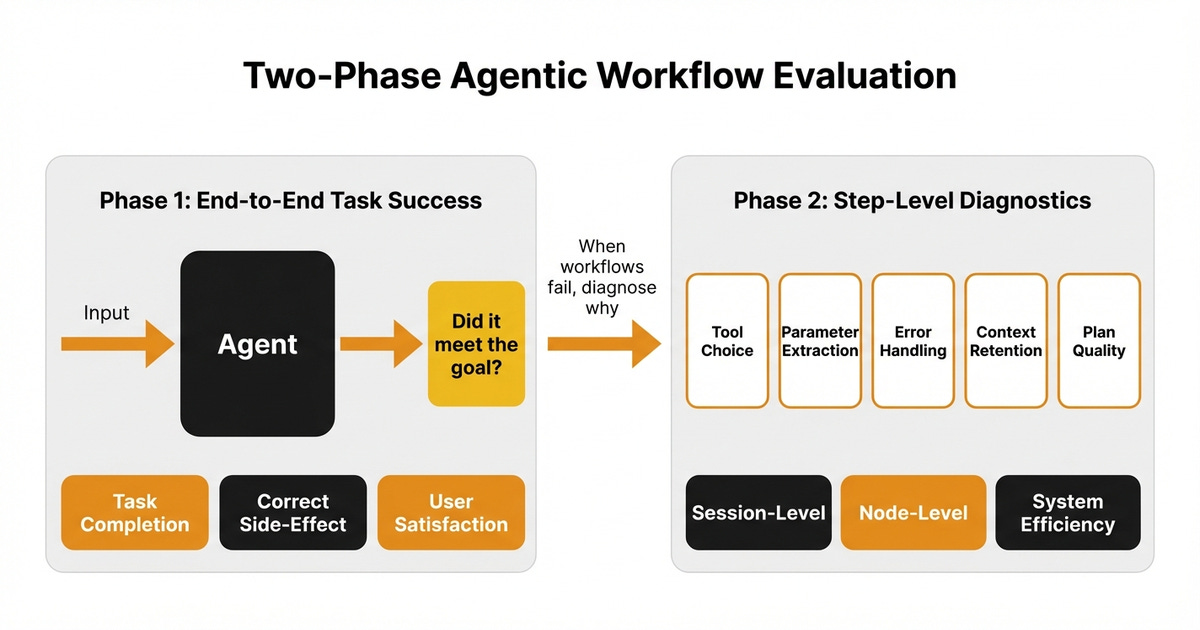 Two-Phase Agentic Workflow Evaluation

Phase 1: End-to-End Task Success

Input

Agent

Did it meet the goal?

Task Completion

Correct Side-Effect

User Satisfaction

When workflows fail, diagnose why

Phase 2: Step-Level Diagnostics

Tool Choice

Parameter Extraction

Error Handling

Context Retention

Plan Quality

Session-Level

Node-Level

System Efficiency